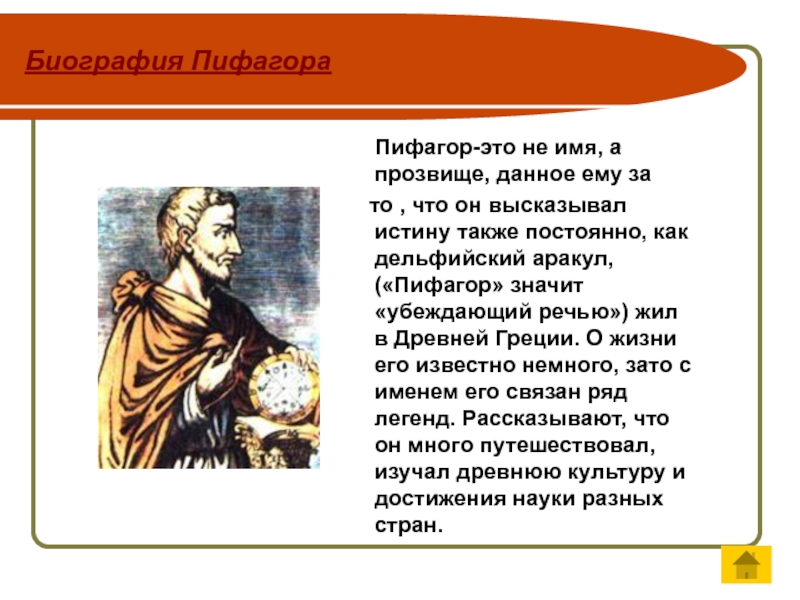 Биография Пифагора

Пифагор-это не имя, а прозвище, данное ему за то , что он высказывал истину также постоянно, как дельфийский аракул, («Пифагор» значит «убеждающий речью») жил в Древней Греции. О жизни его известно немного, зато с именем его связан ряд легенд. Рассказывают, что он много путешествовал, изучал древнюю культуру и достижения науки разных стран.